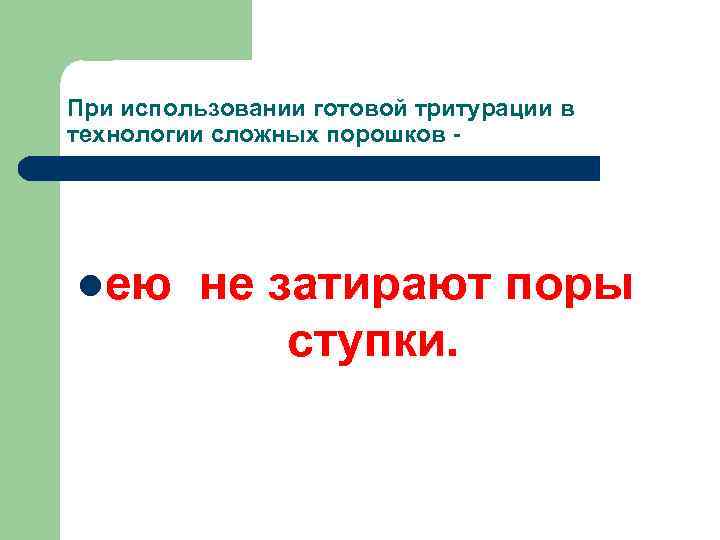 При использовании готовой тритурации в технологии сложных порошков -

ею не затирают поры ступки.